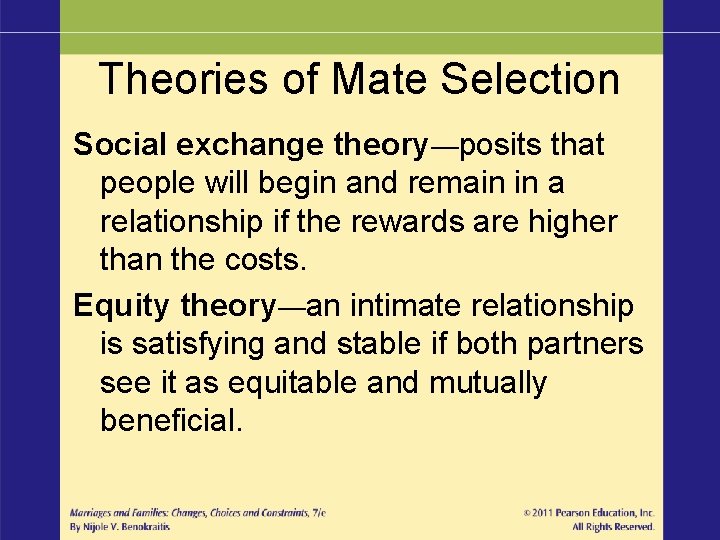 Theories of Mate Selection

Social exchange theory—posits that people will begin and remain in a relationship if the rewards are higher than the costs.

Equity theory—an intimate relationship is satisfying and stable if both partners see it as equitable and mutually beneficial.

Marriages and Families: Changes, Choices and Constraints, 7/e
By Nijole V. Benokraitis

© 2011 Pearson Education, Inc.
All Rights Reserved.